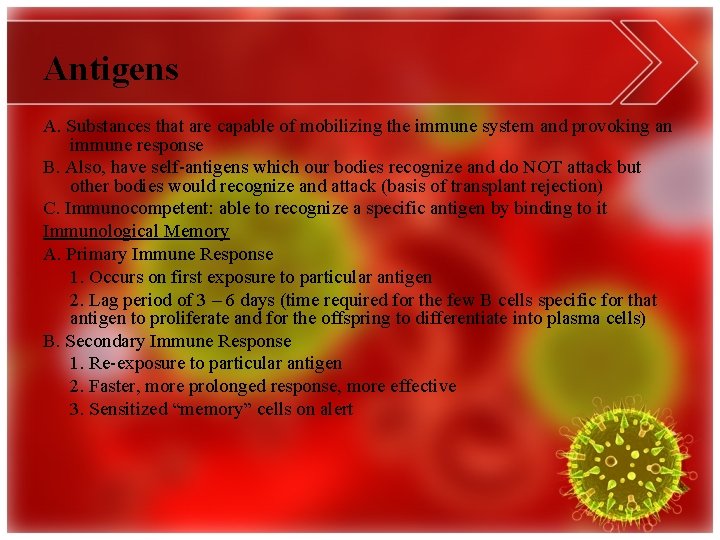 Antigens

A. Substances that are capable of mobilizing the immune system and provoking an immune response

B. Also, have self-antigens which our bodies recognize and do NOT attack but other bodies would recognize and attack (basis of transplant rejection)

C. Immunocompetent: able to recognize a specific antigen by binding to it

Immunological Memory

A. Primary Immune Response

1. Occurs on first exposure to particular antigen

2. Lag period of 3 – 6 days (time required for the few B cells specific for that antigen to proliferate and for the offspring to differentiate into plasma cells)

B. Secondary Immune Response

1. Re-exposure to particular antigen

2. Faster, more prolonged response, more effective

3. Sensitized “memory” cells on alert